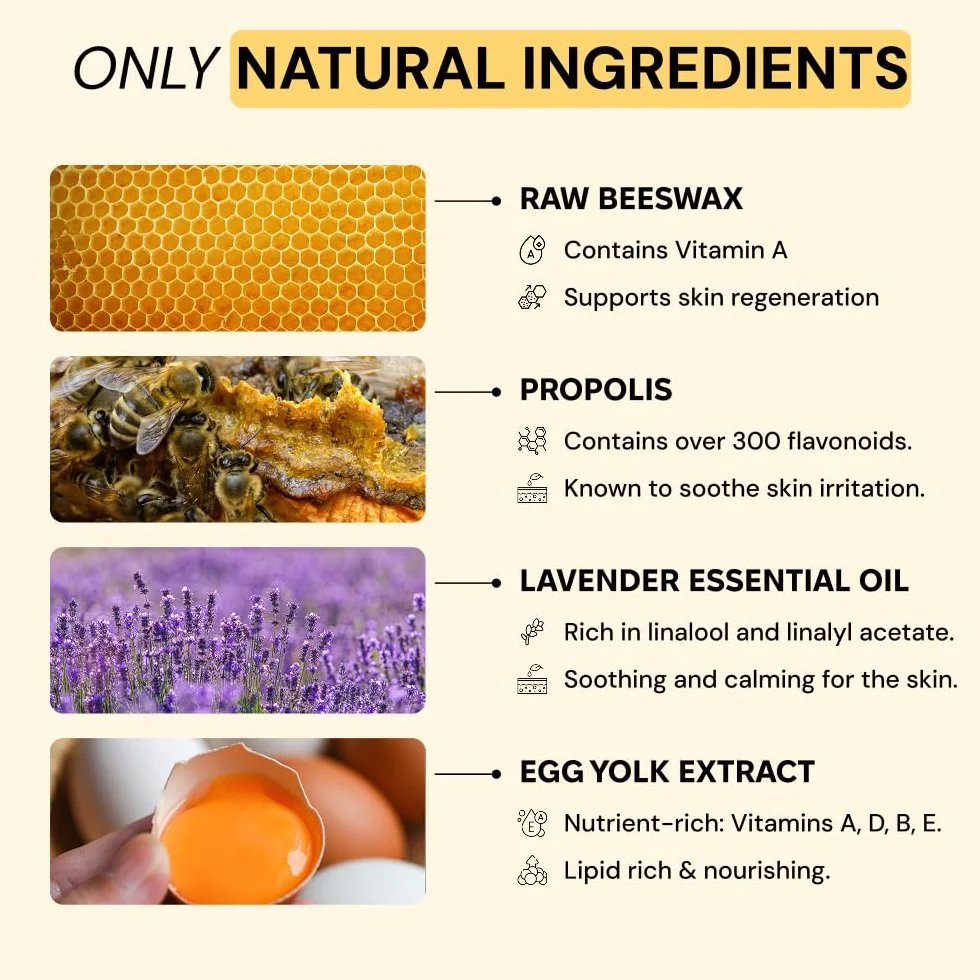 ONLY NATURAL INGREDIENTS

RAW BEESWAX

Contains Vitamin A

Supports skin regeneration

PROPOLIS

Contains over 300 flavonoids.

Known to soothe skin irritation.

LAVENDER ESSENTIAL OIL

Rich in linalool and linalyl acetate.

Soothing and calming for the skin.

EGG YOLK EXTRACT

Nutrient-rich: Vitamins A, D, B, E.

Lipid rich & nourishing.